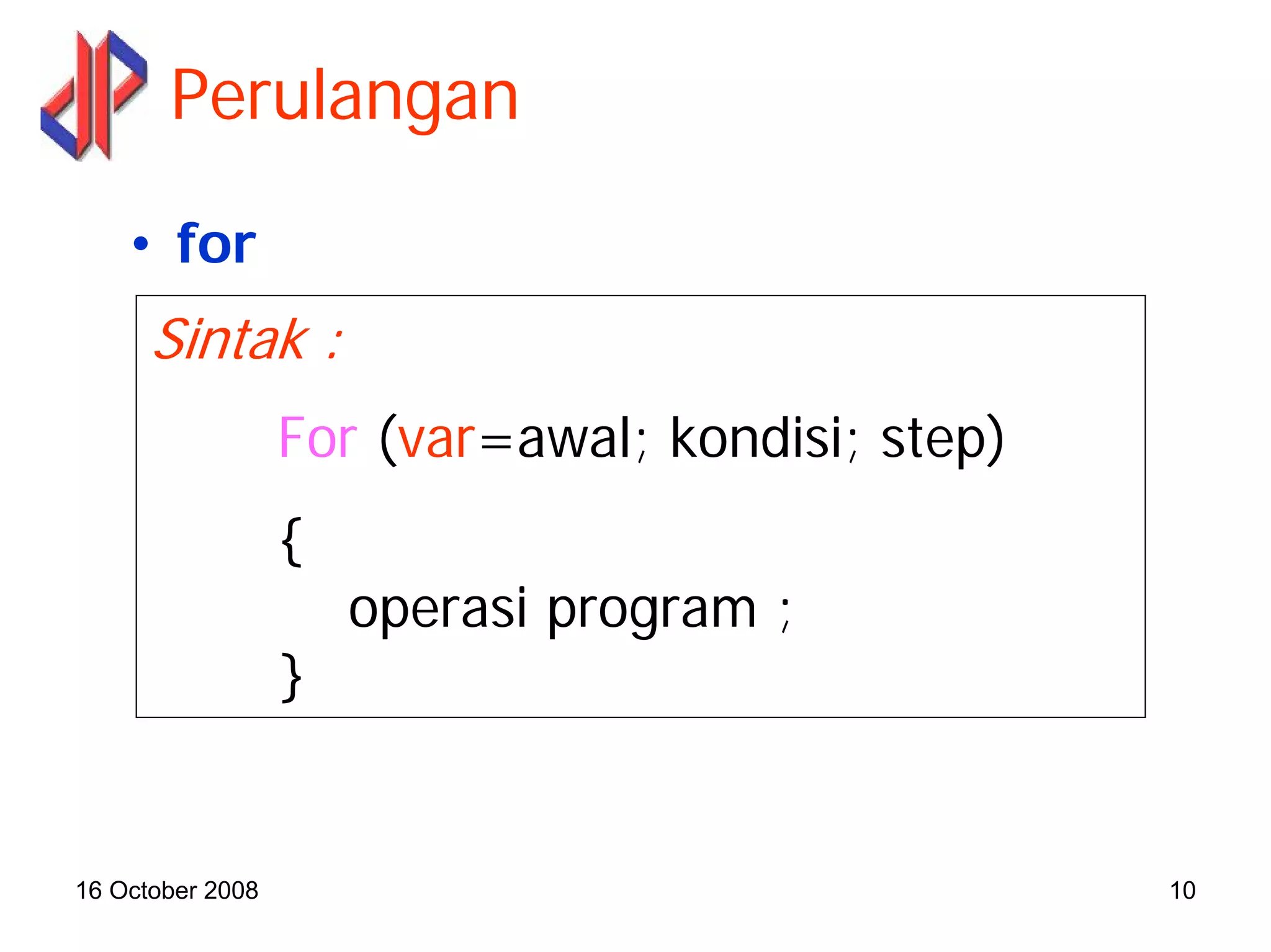 Perulangan

• for

Sintak :

For (var=awal; kondisi; step)
{
operasi program ;
}

16 October 2008

10